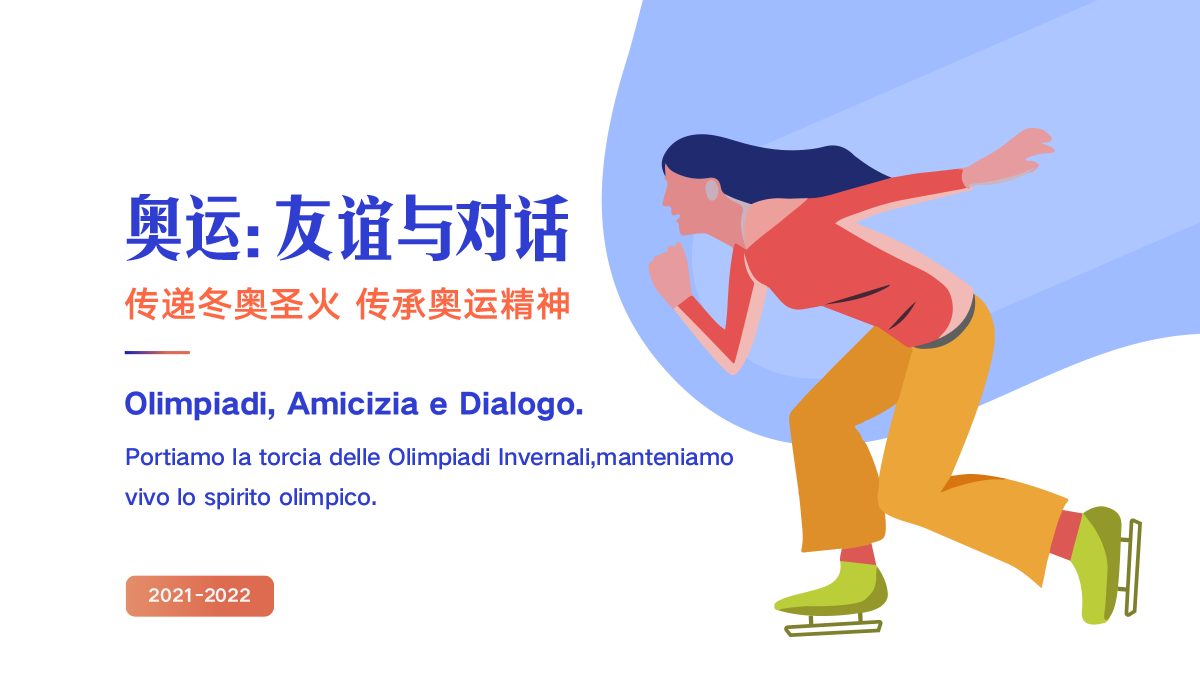 奥运: 友谊与对话

传递冬奥圣火 传承奥运精神

Olimpiadi, Amicizia e Dialogo.

Portiamo la torcia delle Olimpiadi Invernali,manteniamo vivo lo spirito olimpico.

2021-2022